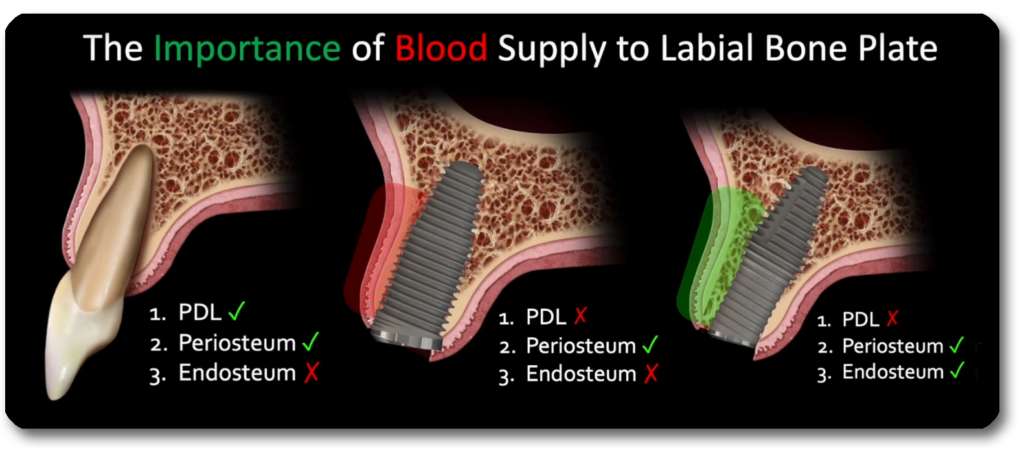 The Importance of Blood Supply to Labial Bone Plate

1. PDL ✓
2. Periosteum ✓
3. Endosteum ✗

1. PDL ✗
2. Periosteum ✓
3. Endosteum ✗

1. PDL ✗
2. Periosteum ✓
3. Endosteum ✓